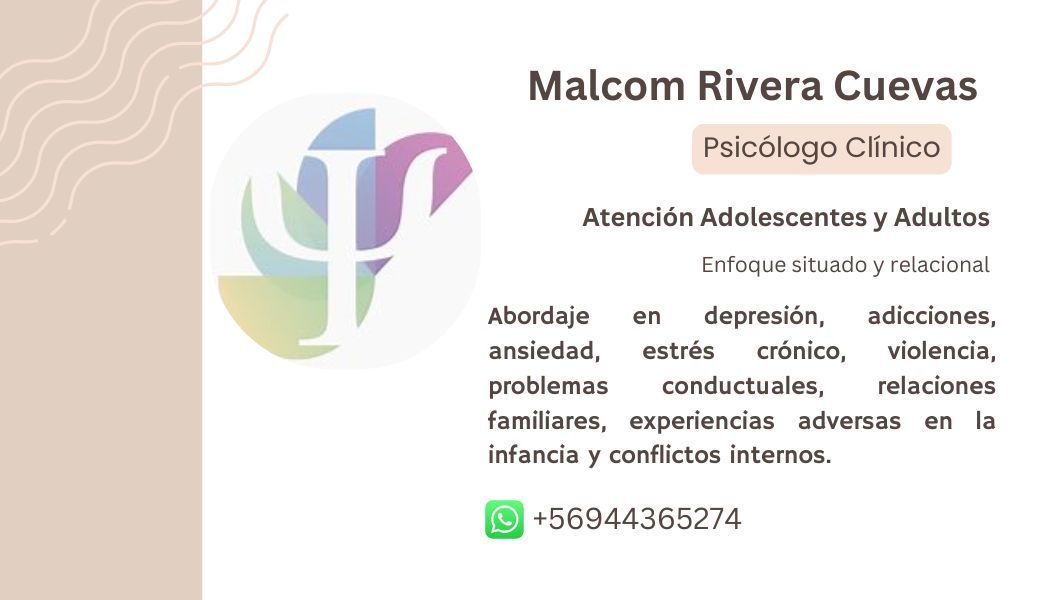 Malcom Rivera Cuevas

Psicólogo Clínico

Atención Adolescentes y Adultos

Enfoque situado y relacional

Abordaje en depresión, adicciones, ansiedad, estrés crónico, violencia, problemas conductuales, relaciones familiares, experiencias adversas en la infancia y conflictos internos.

+56944365274